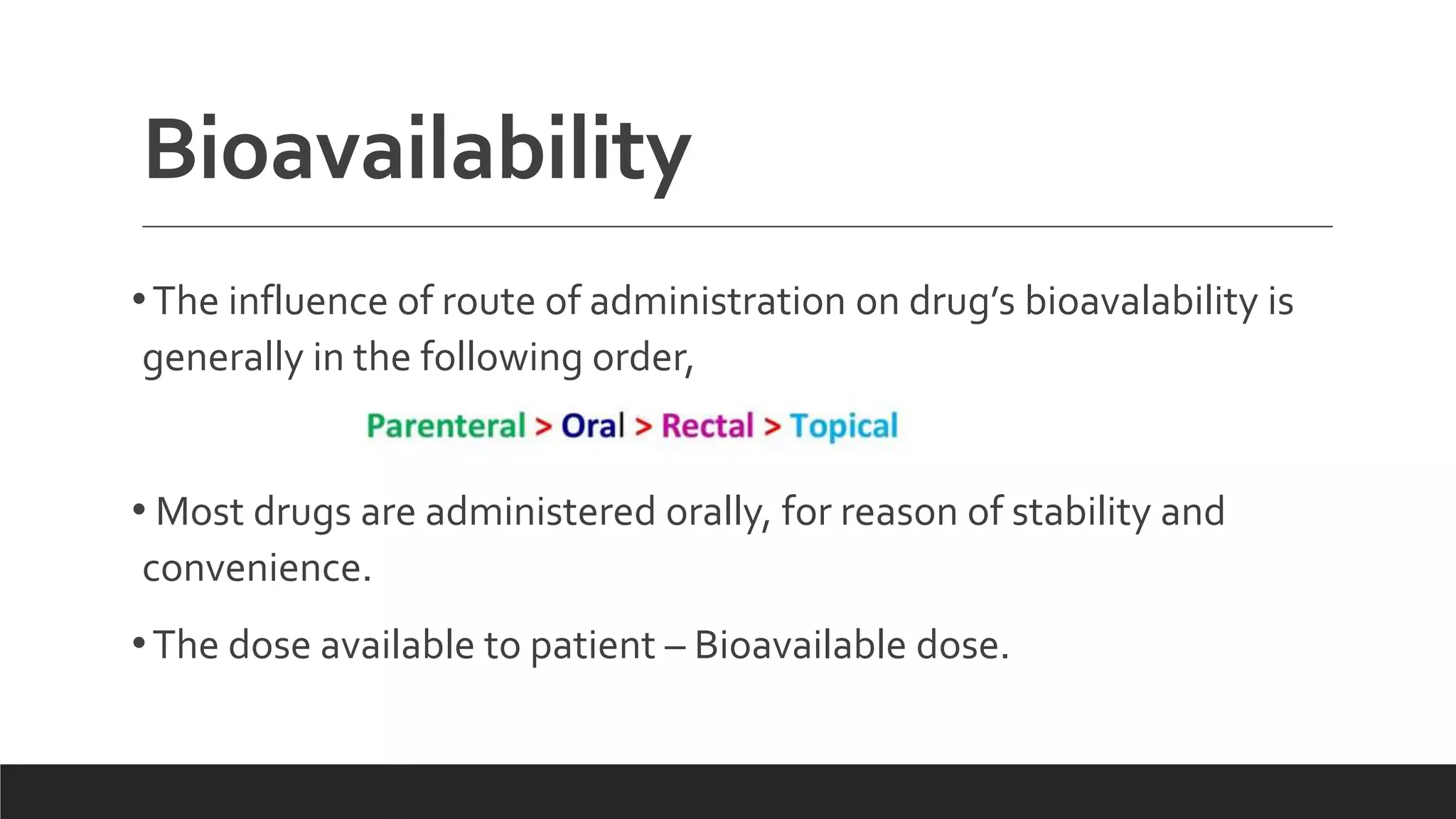 Bioavailability

• The influence of route of administration on drug's bioavalability is generally in the following order,

Parenteral > Oral > Rectal > Topical

• Most drugs are administered orally, for reason of stability and convenience.

• The dose available to patient – Bioavailable dose.